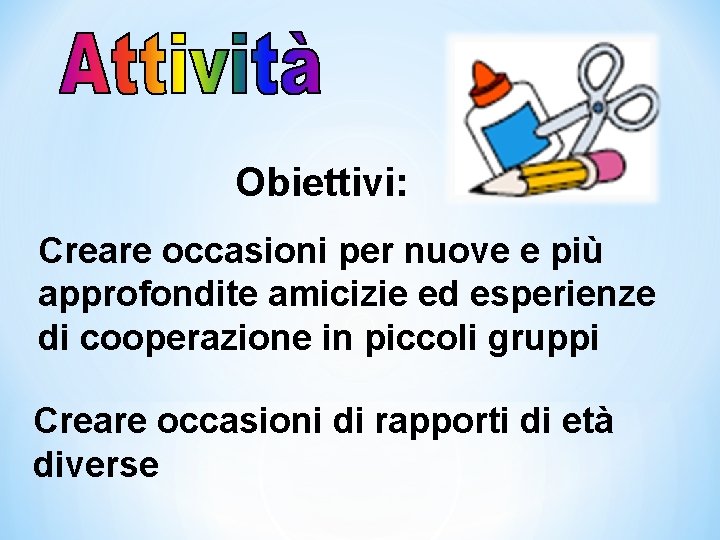 Attività

Obiettivi:

Creare occasioni per nuove e più approfondite amicizie ed esperienze di cooperazione in piccoli gruppi

Creare occasioni di rapporti di età diverse